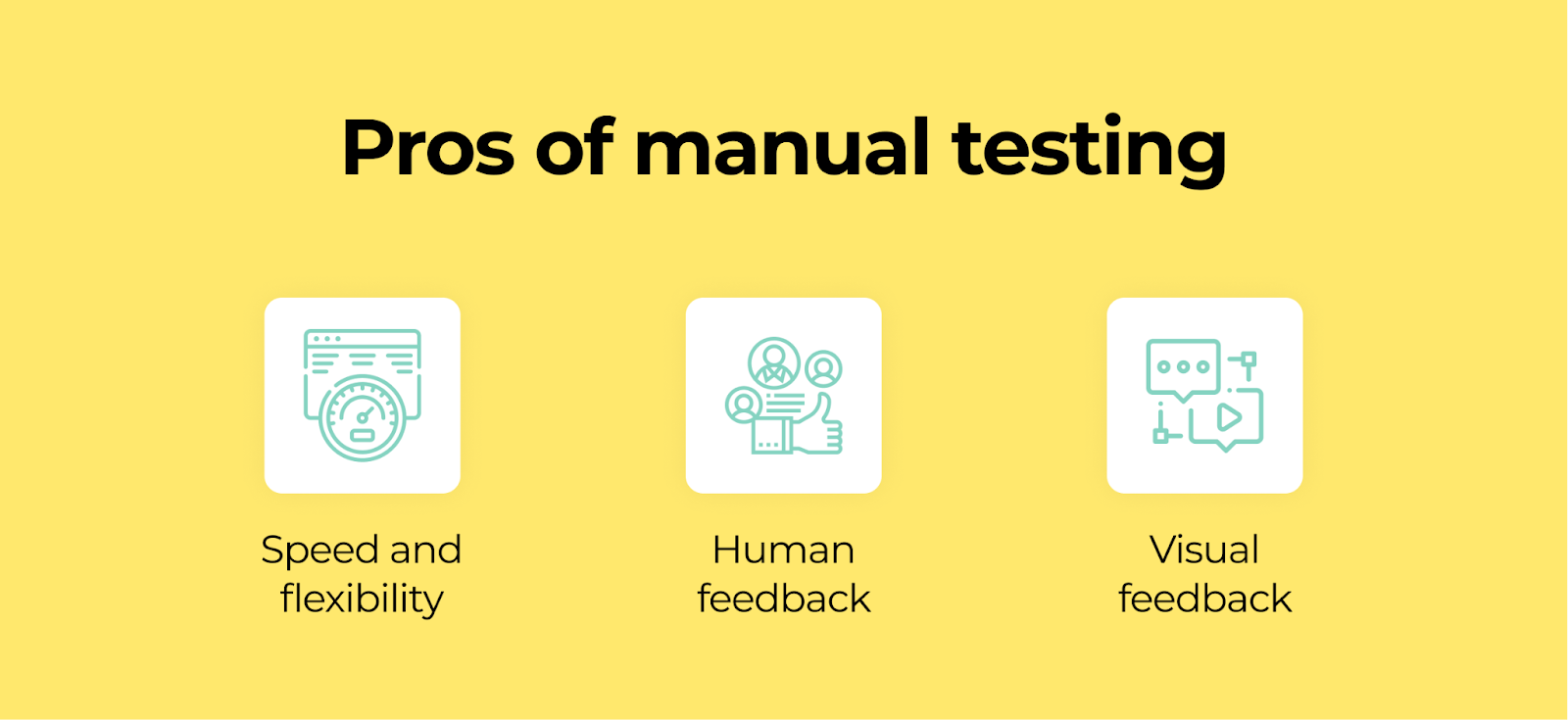 Pros of manual testing

Speed and flexibility

Human feedback

Visual feedback